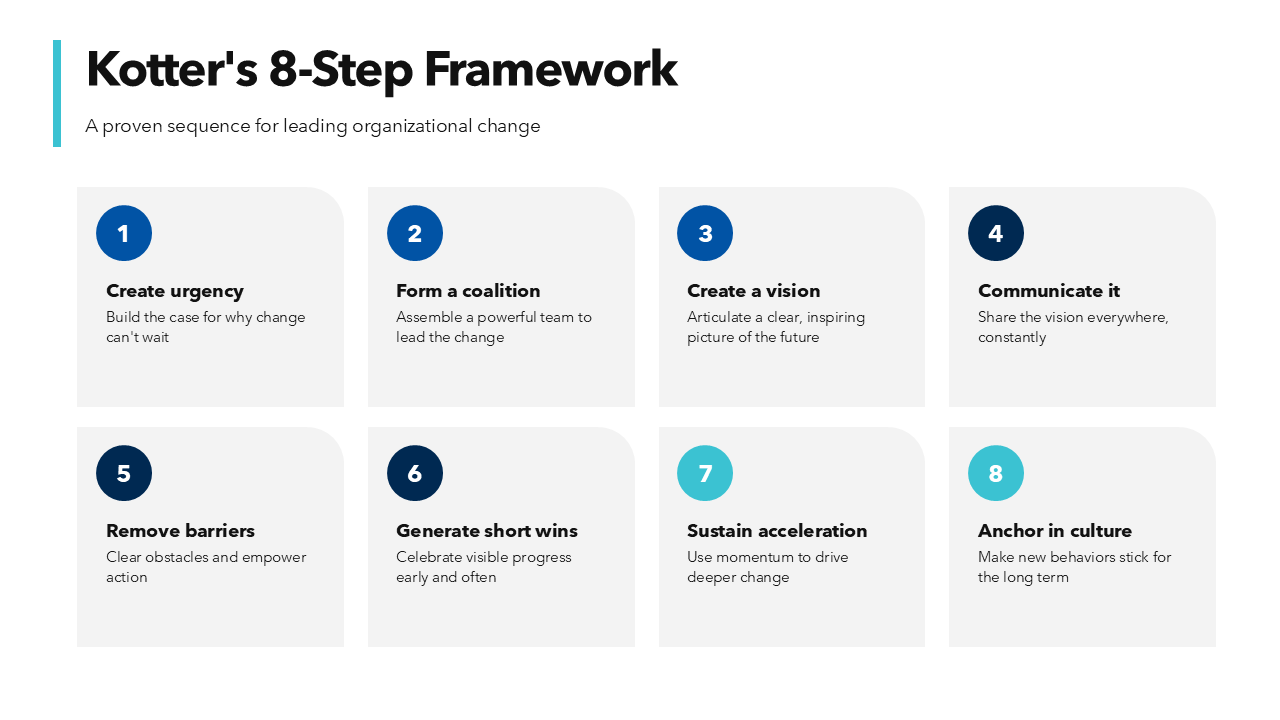 Kotter's 8-Step Framework

A proven sequence for leading organizational change

1

Create urgency

Build the case for why change can't wait

2

Form a coalition

Assemble a powerful team to lead the change

3

Create a vision

Articulate a clear, inspiring picture of the future

4

Communicate it

Share the vision everywhere, constantly

5

Remove barriers

Clear obstacles and empower action

6

Generate short wins

Celebrate visible progress early and often

7

Sustain acceleration

Use momentum to drive deeper change

8

Anchor in culture

Make new behaviors stick for the long term